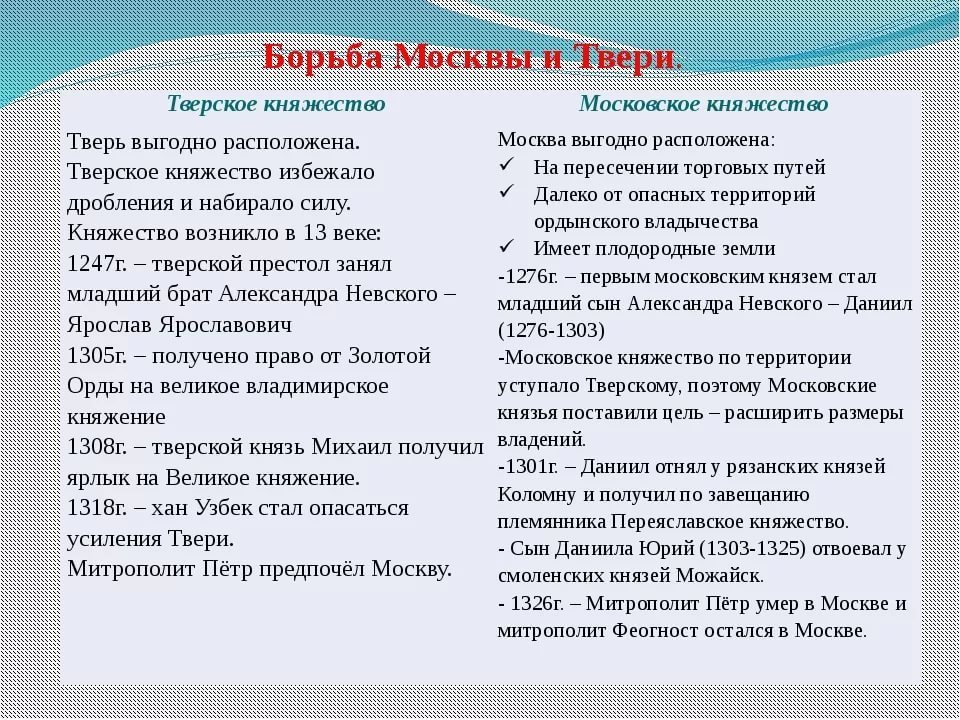 Борьба Москвы и Твери.

| Тверское княжество | Московское княжество |
|---|---|
| Тверь выгодно расположена. Тверское княжество избежало дробления и набирало силу. Княжество возникло в 13 веке: 1247г. – тверской престол занял младший брат Александра Невского – Ярослав Ярославович 1305г. – получено право от Золотой Орды на великое владимирское княжение 1308г. – тверской князь Михаил получил ярлык на Великое княжение. 1318г. – хан Узбек стал опасаться усиления Твери. Митрополит Пётр предпочёл Москву. | Москва выгодно расположена: ✓ На пересечении торговых путей ✓ Далеко от опасных территорий ордынского владычества ✓ Имеет плодородные земли -1276г. – первым московским князем стал младший сын Александра Невского – Даниил (1276-1303) -Московское княжество по территории уступало Тверскому, поэтому Московские князья поставили цель – расширить размеры владений. -1301г. – Даниил отнял у рязанских князей Коломну и получил по завещанию племянника Переяславское княжество. - Сын Даниила Юрий (1303-1325) отвоевал у смоленских князей Можайск. - 1326г. – Митрополит Пётр умер в Москве и митрополит Феогност остался в Москве. |